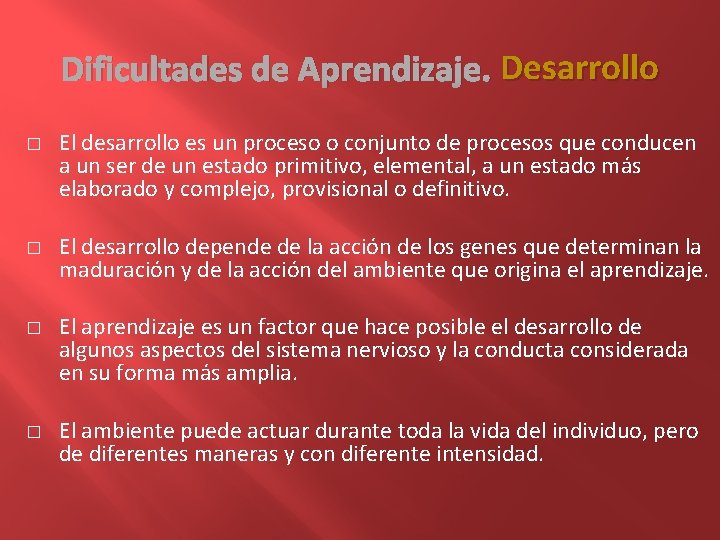 Dificultades de Aprendizaje. Desarrollo

□ El desarrollo es un proceso o conjunto de procesos que conducen a un ser de un estado primitivo, elemental, a un estado más elaborado y complejo, provisional o definitivo.

□ El desarrollo depende de la acción de los genes que determinan la maduración y de la acción del ambiente que origina el aprendizaje.

□ El aprendizaje es un factor que hace posible el desarrollo de algunos aspectos del sistema nervioso y la conducta considerada en su forma más amplia.

□ El ambiente puede actuar durante toda la vida del individuo, pero de diferentes maneras y con diferente intensidad.